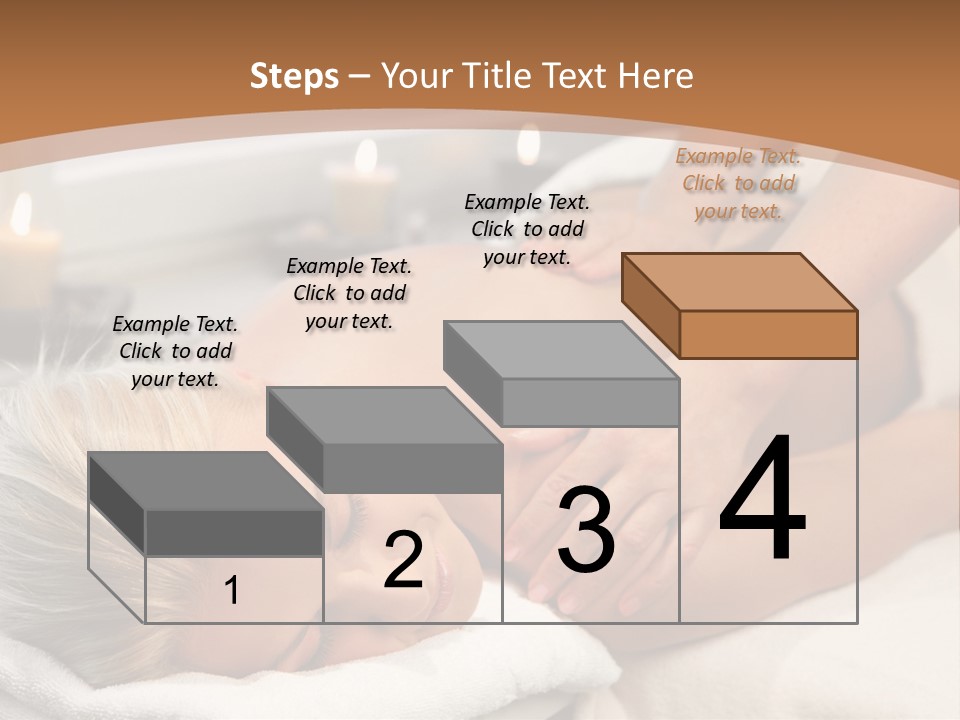 Steps – Your Title Text Here

Example Text. Click to add your text.

Example Text. Click to add your text.

Example Text. Click to add your text.

Example Text. Click to add your text.

1

2

3

4